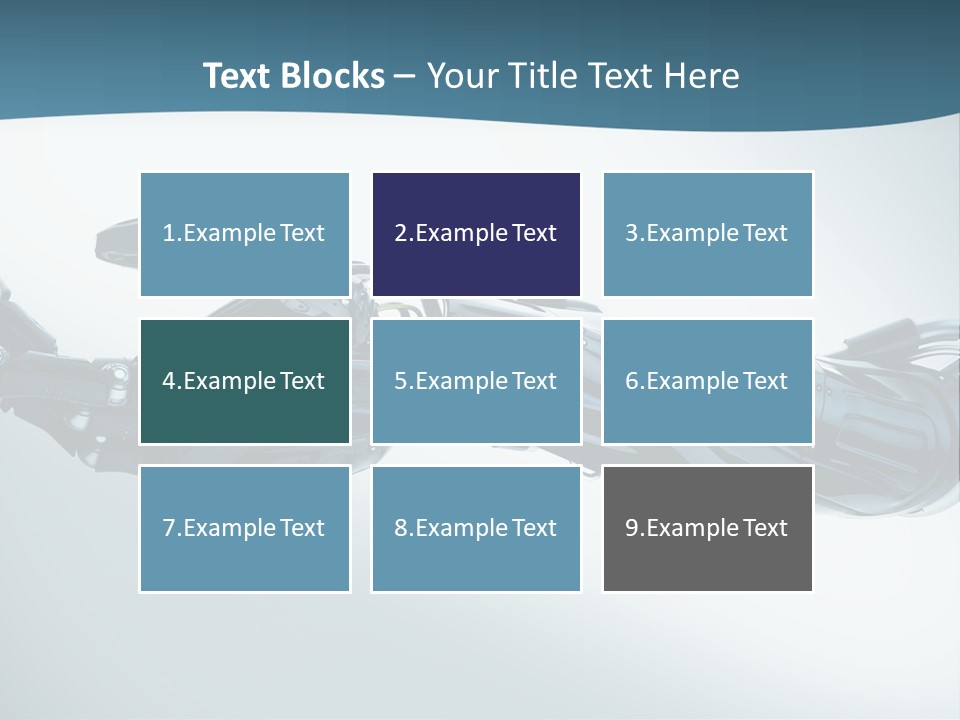 Text Blocks – Your Title Text Here

1.Example Text

2.Example Text

3.Example Text

4.Example Text

5.Example Text

6.Example Text

7.Example Text

8.Example Text

9.Example Text